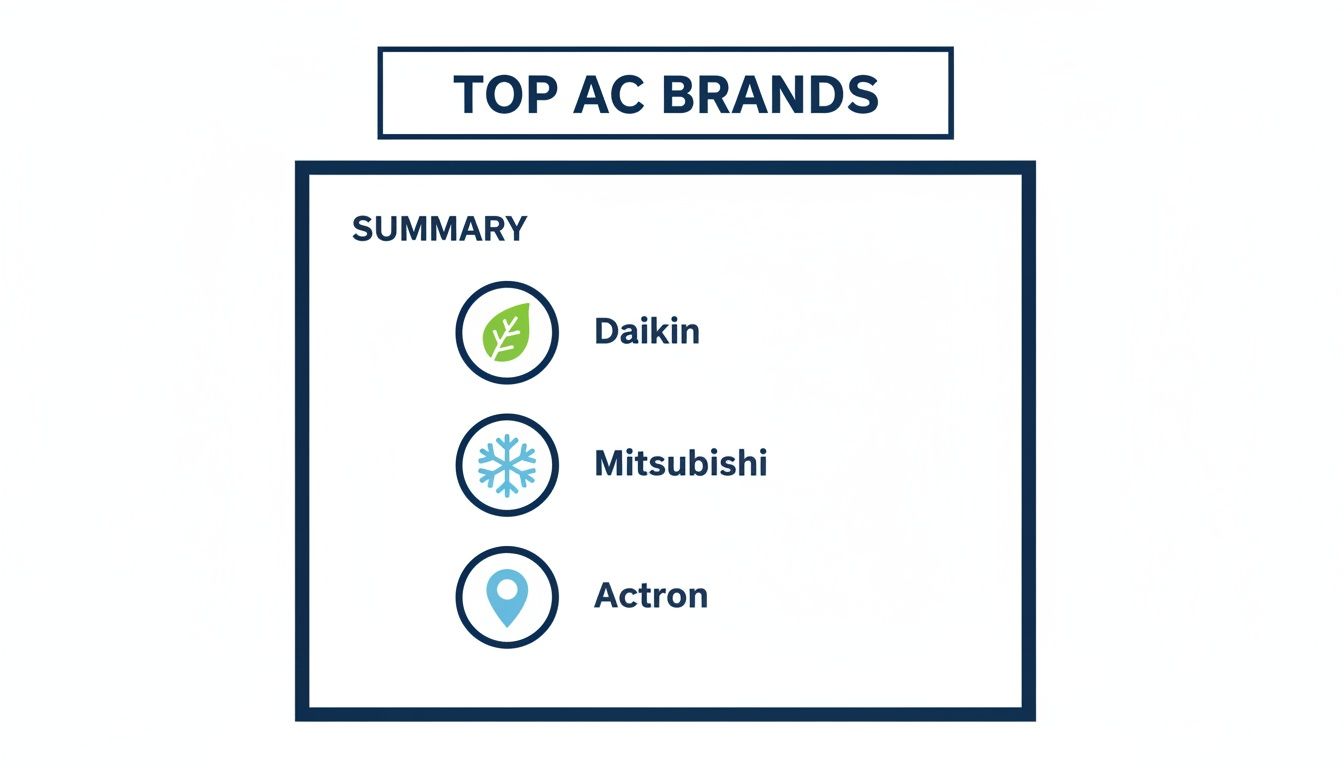 TOP AC BRANDS

SUMMARY

Daikin

Mitsubishi

Actron